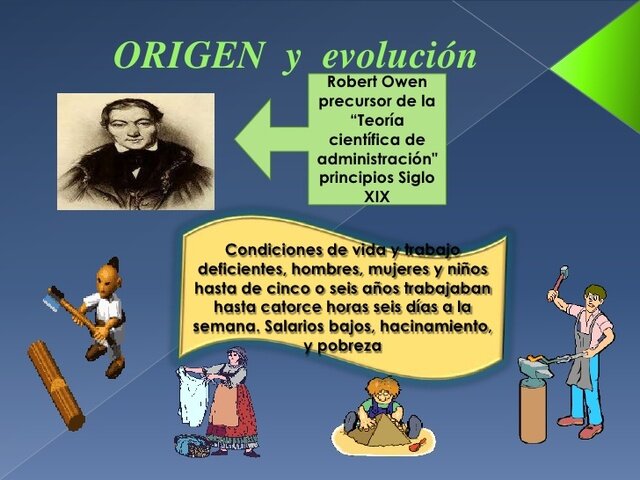 ORIGEN y evolución

Robert Owen precursor de la "Teoría científica de administración" principios Siglo XIX

Condiciones de vida y trabajo deficientes, hombres, mujeres y niños hasta de cinco o seis años trabajaban hasta catorce horas seis días a la semana. Salarios bajos, hacinamiento, y pobreza